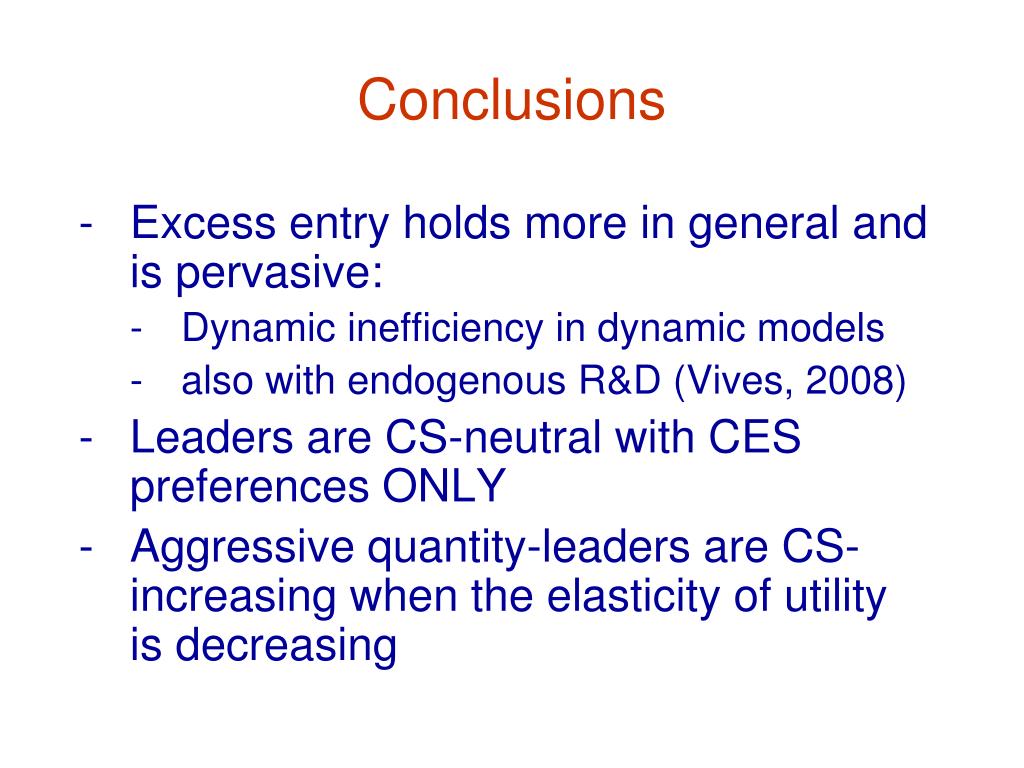 Conclusions

- Excess entry holds more in general and is pervasive:
  - Dynamic inefficiency in dynamic models
  - also with endogenous R&D (Vives, 2008)
- Leaders are CS-neutral with CES preferences ONLY
- Aggressive quantity-leaders are CS-increasing when the elasticity of utility is decreasing